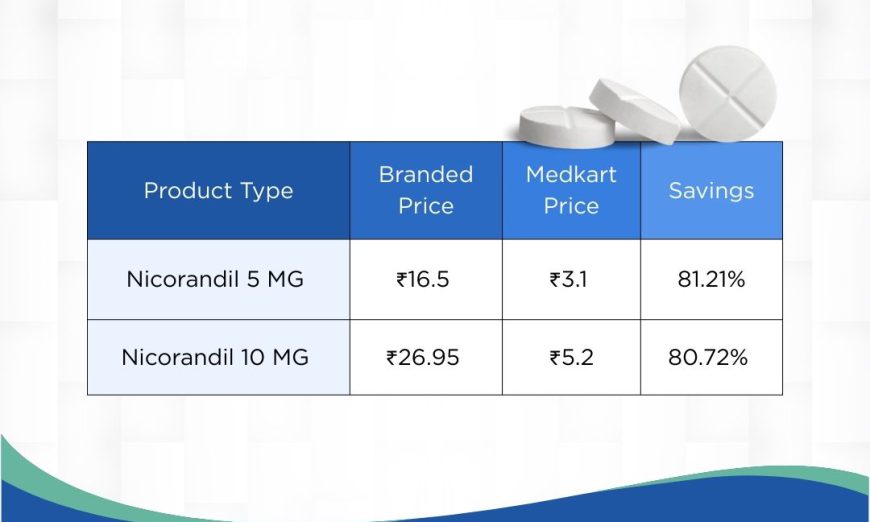 | Product Type | Branded Price | Medkart Price | Savings |
|---|---|---|---|
| Nicorandil 5 MG | ₹16.5 | ₹3.1 | 81.21% |
| Nicorandil 10 MG | ₹26.95 | ₹5.2 | 80.72% |